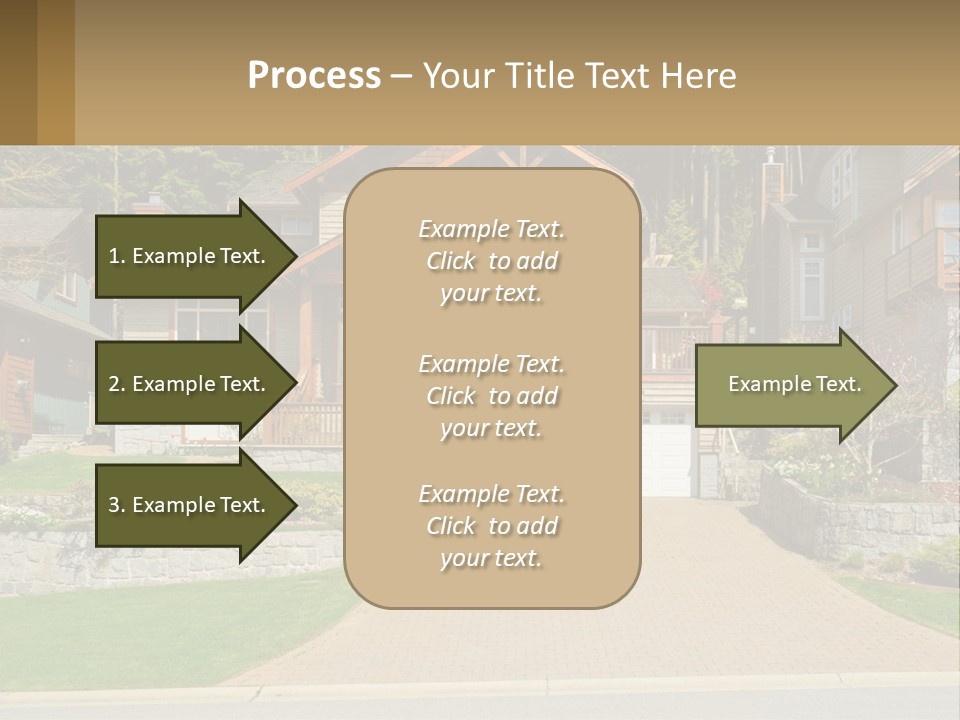 Process – Your Title Text Here

1. Example Text.

2. Example Text.

3. Example Text.

Example Text. Click to add your text.

Example Text. Click to add your text.

Example Text. Click to add your text.

Example Text.